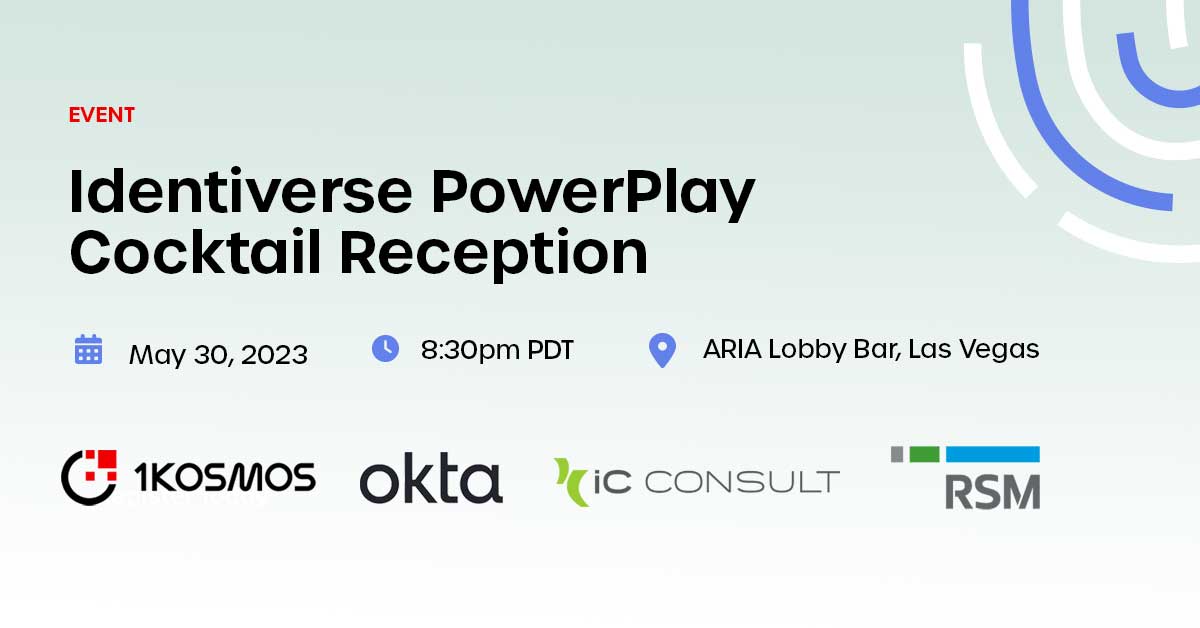 EVENT

Identiverse PowerPlay Cocktail Reception

May 30, 2023

8:30pm PDT

ARIA Lobby Bar, Las Vegas

1KOSMOS

okta

iC CONSULT

RSM